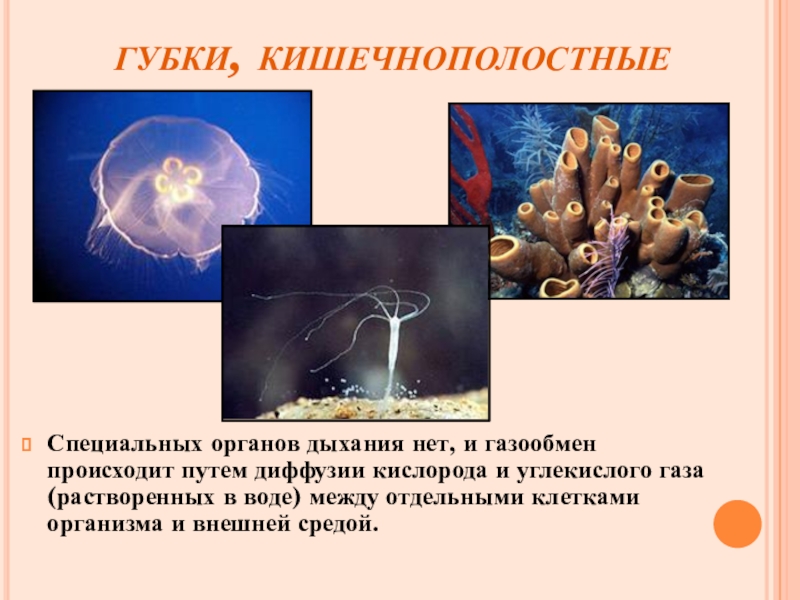 ГУБКИ, КИШЕЧНОПОЛОСТНЫЕ

Специальных органов дыхания нет, и газообмен происходит путем диффузии кислорода и углекислого газа (растворенных в воде) между отдельными клетками организма и внешней средой.